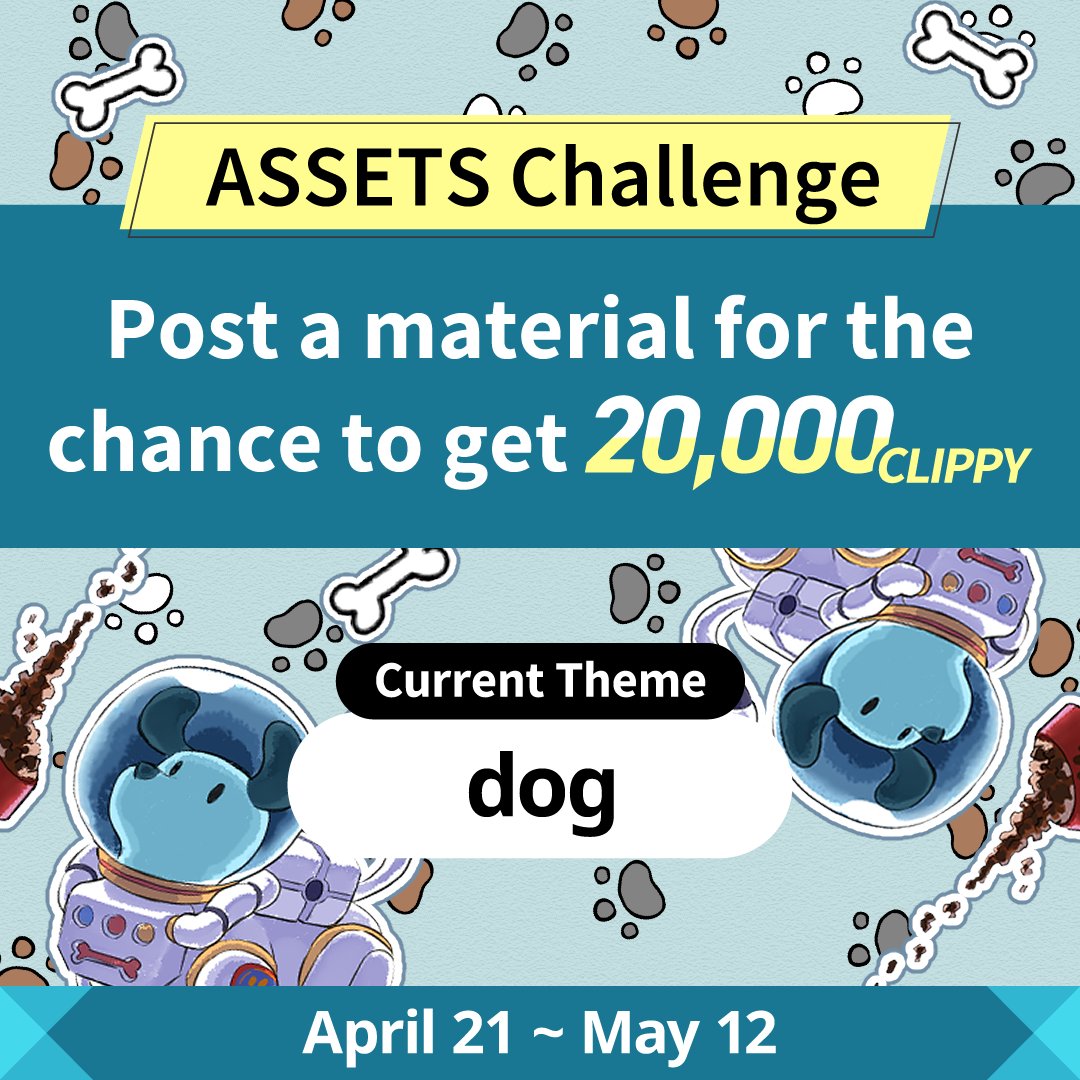 ASSETS Challenge

Post a material for the chance to get 20,000 CLIPPY

Current Theme

dog

April 21 ~ May 12